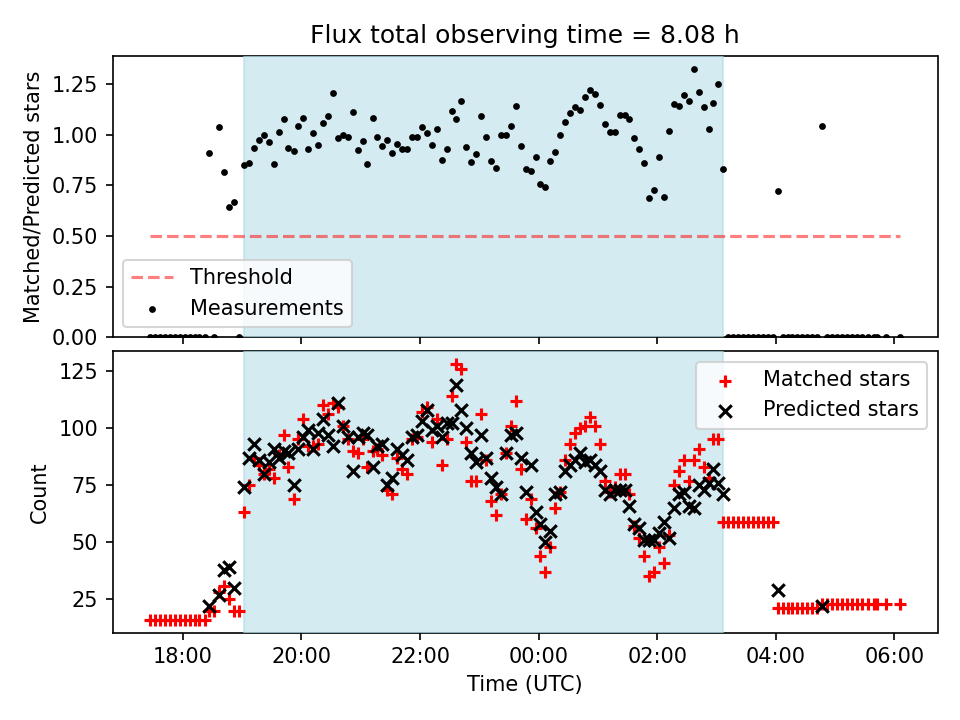 Flux total observing time = 8.08 h

Matched/Predicted stars

1.25
1.00
0.75
0.50
0.25
0.00

Threshold
Measurements

Count

125
100
75
50
25

Matched stars
Predicted stars

18:00
20:00
22:00
00:00
02:00
04:00
06:00

Time (UTC)